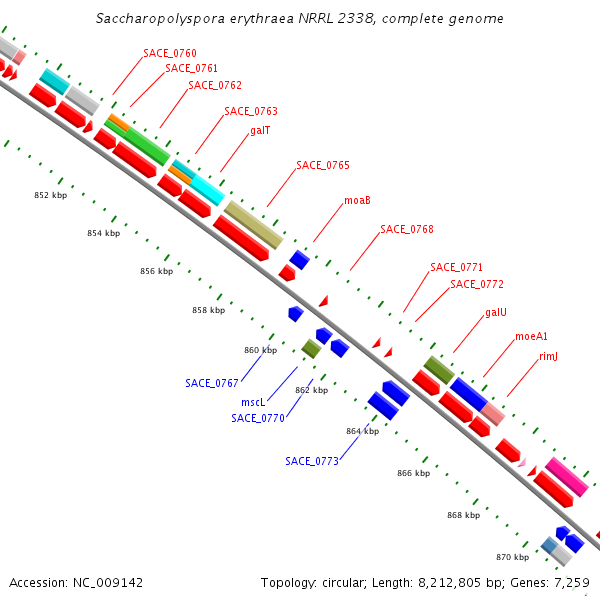 Saccharopolyspora erythraea NRRL 2338, complete genome

SACE_0760
SACE_0761
SACE_0762
SACE_0763
galT
SACE_0765
moaB
SACE_0768
SACE_0771
SACE_0772
galU
moeA1
rimJ

852 kbp
854 kbp
856 kbp
858 kbp
860 kbp
862 kbp
864 kbp
866 kbp
868 kbp
870 kbp

SACE_0767
mscL
SACE_0770
SACE_0773

Accession: NC_009142

Topology: circular; Length: 8,212,805 bp; Genes: 7,259